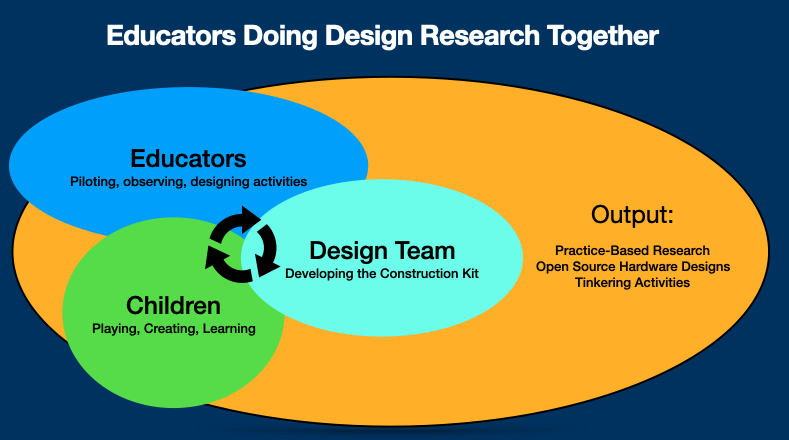 Educators Doing Design Research Together

Educators
Piloting, observing, designing activities

Design Team
Developing the Construction Kit

Children
Playing, Creating, Learning

Output:

Practice-Based Research
Open Source Hardware Designs
Tinkering Activities